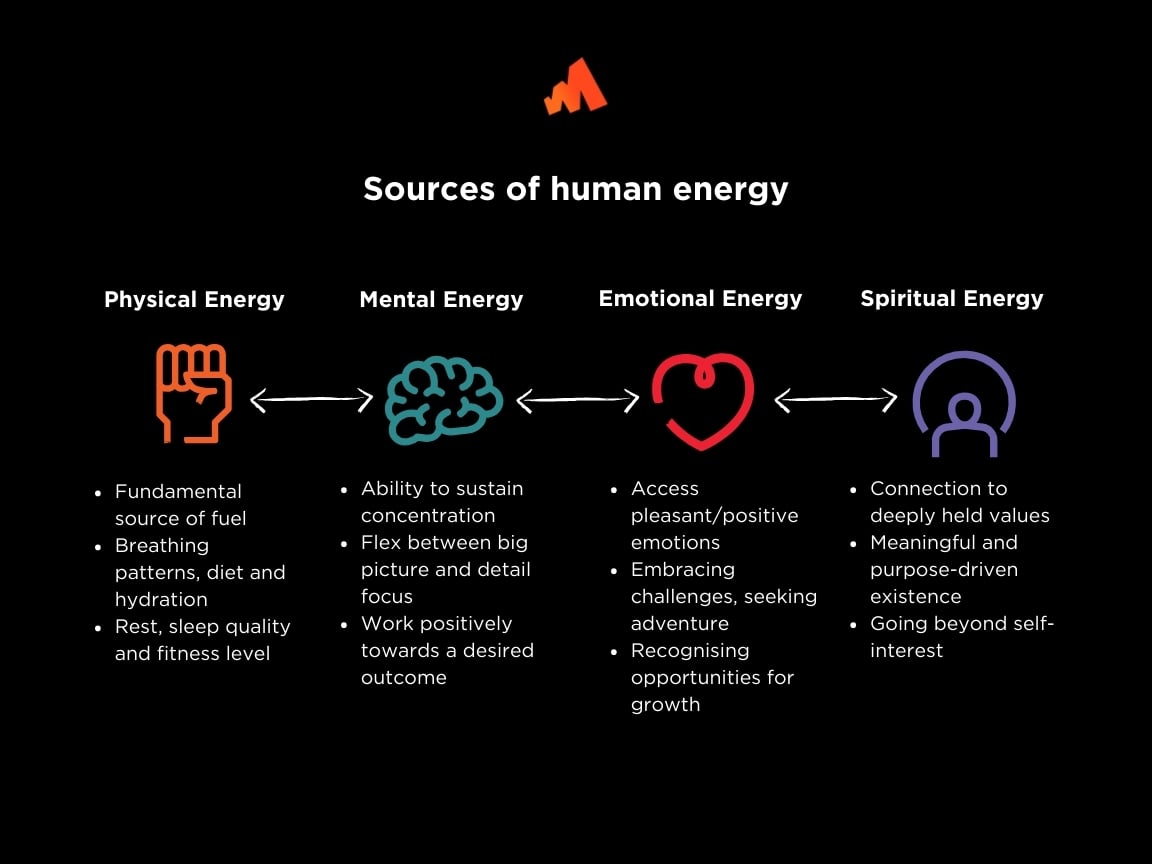 Sources of human energy

Physical Energy

- Fundamental source of fuel
- Breathing patterns, diet and hydration
- Rest, sleep quality and fitness level

Mental Energy

- Ability to sustain concentration
- Flex between big picture and detail focus
- Work positively towards a desired outcome

Emotional Energy

- Access pleasant/positive emotions
- Embracing challenges, seeking adventure
- Recognising opportunities for growth

Spiritual Energy

- Connection to deeply held values
- Meaningful and purpose-driven existence
- Going beyond self-interest